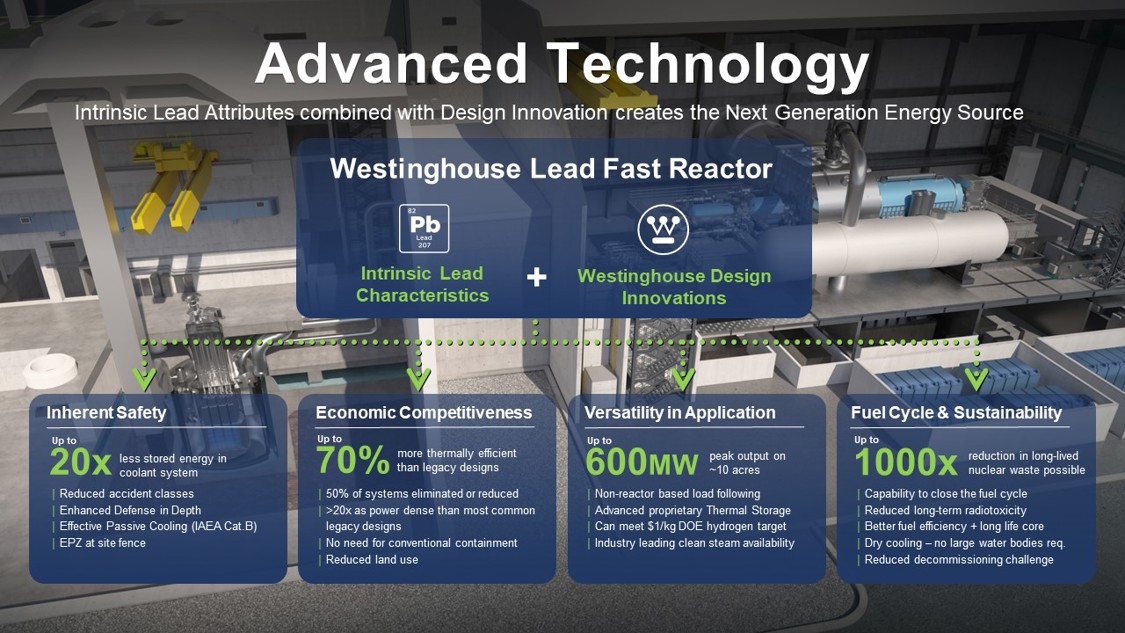 Advanced Technology

Intrinsic Lead Attributes combined with Design Innovation creates the Next Generation Energy Source

Westinghouse Lead Fast Reactor

82
Pb
Lead
207

Intrinsic Lead Characteristics

+

Westinghouse Design Innovations

Inherent Safety

Up to
20x less stored energy in coolant system

| Reduced accident classes
| Enhanced Defense in Depth
| Effective Passive Cooling (IAEA Cat.B)
| EPZ at site fence

Economic Competitiveness

Up to
70% more thermally efficient than legacy designs

| 50% of systems eliminated or reduced
| >20x as power dense than most common legacy designs
| No need for conventional containment
| Reduced land use

Versatility in Application

Up to
600MW peak output on ~10 acres

| Non-reactor based load following
| Advanced proprietary Thermal Storage
| Can meet $1/kg DOE hydrogen target
| Industry leading clean steam availability

Fuel Cycle & Sustainability

Up to
1000x reduction in long-lived nuclear waste possible

| Capability to close the fuel cycle
| Reduced long-term radiotoxicity
| Better fuel efficiency + long life core
| Dry cooling – no large water bodies req.
| Reduced decommissioning challenge